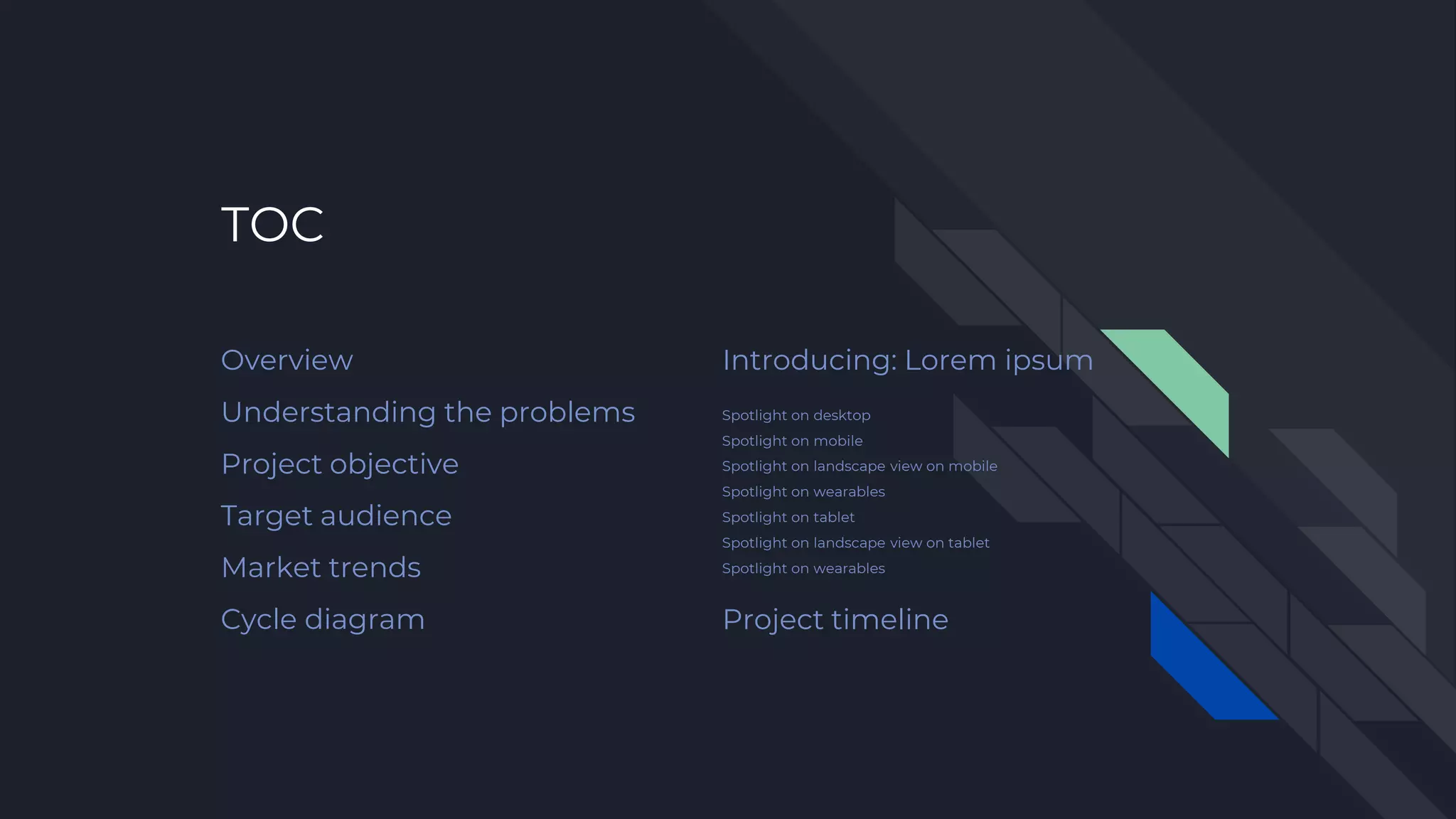 TOC

Overview

Understanding the problems

Project objective

Target audience

Market trends

Cycle diagram

Introducing: Lorem ipsum

Spotlight on desktop
Spotlight on mobile
Spotlight on landscape view on mobile
Spotlight on wearables
Spotlight on tablet
Spotlight on landscape view on tablet
Spotlight on wearables

Project timeline